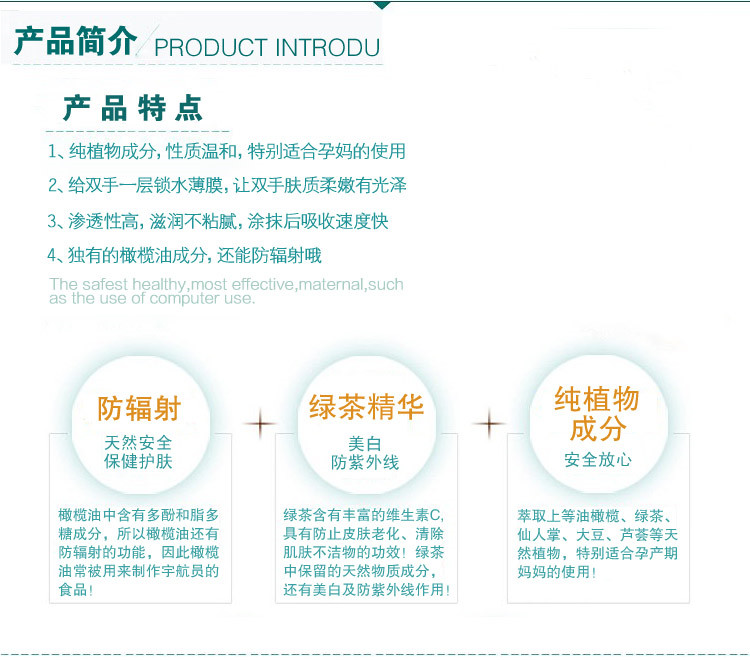 产品简介 PRODUCT INTRODU

产品特点

1、纯植物成分，性质温和，特别适合孕妈的使用

2、给双手一层锁水薄膜，让双手肤质柔嫩有光泽

3、渗透性高，滋润不粘腻，涂抹后吸收速度快

4、独有的橄榄油成分，还能防辐射哦

The safest healthy,most effective,maternal,such as the use of computer use.

防辐射
天然安全
保健护肤

橄榄油中含有多酚和脂多糖成分，所以橄榄油还有防辐射的功能，因此橄榄油常被用来制作宇航员的食品！

绿茶精华
美白
防紫外线

绿茶含有丰富的维生素C，具有防止皮肤老化、清除肌肤不洁物的功效！绿茶中保留的天然物质成分，还有美白及防紫外线作用！

纯植物成分
安全放心

萃取上等油橄榄、绿茶、仙人掌、大豆、芦荟等天然植物，特别适合孕产期妈妈的使用！